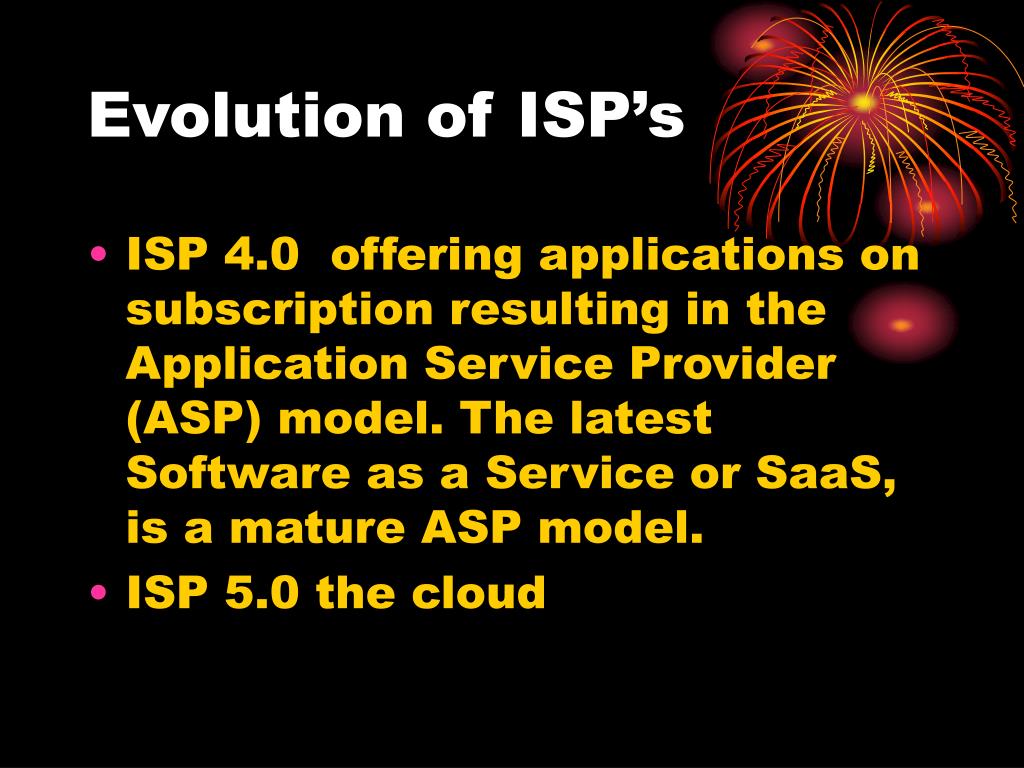 Evolution of ISP’s

• ISP 4.0 offering applications on subscription resulting in the Application Service Provider (ASP) model. The latest Software as a Service or SaaS, is a mature ASP model.
• ISP 5.0 the cloud